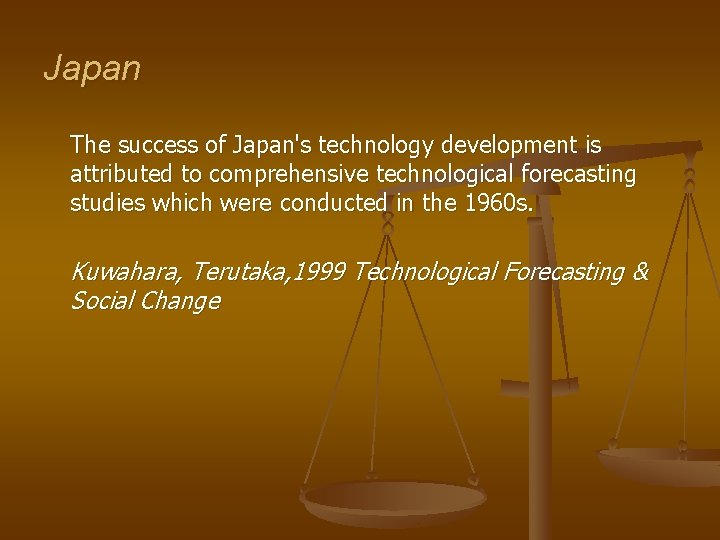 Japan

The success of Japan's technology development is attributed to comprehensive technological forecasting studies which were conducted in the 1960s.

Kuwahara, Terutaka,1999 Technological Forecasting & Social Change